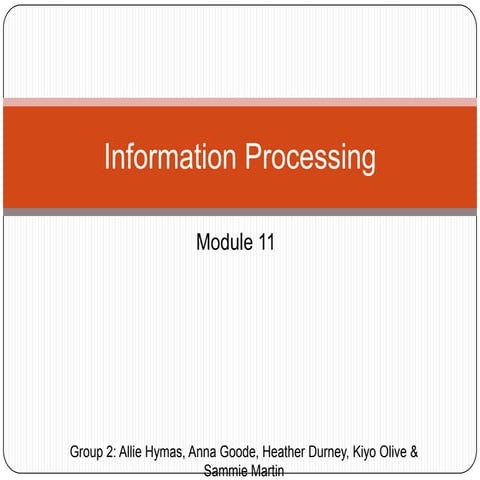 Information Processing

Module 11

Group 2: Allie Hymas, Anna Goode, Heather Durney, Kiyo Olive & Sammie Martin